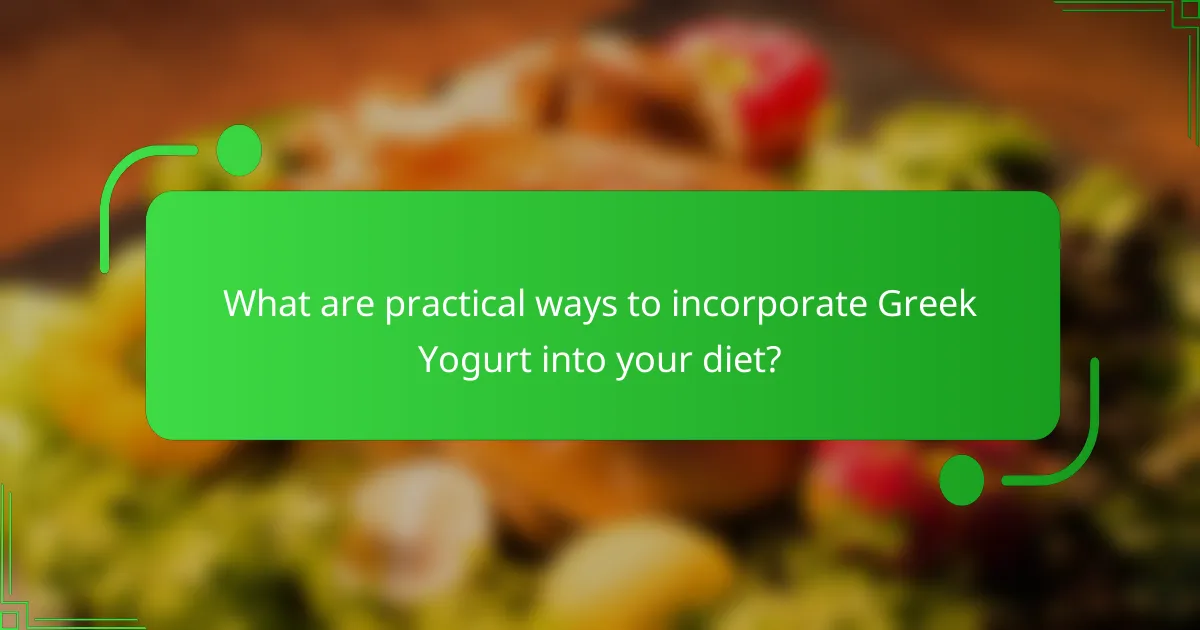 What are practical ways to incorporate Greek Yogurt into your diet?